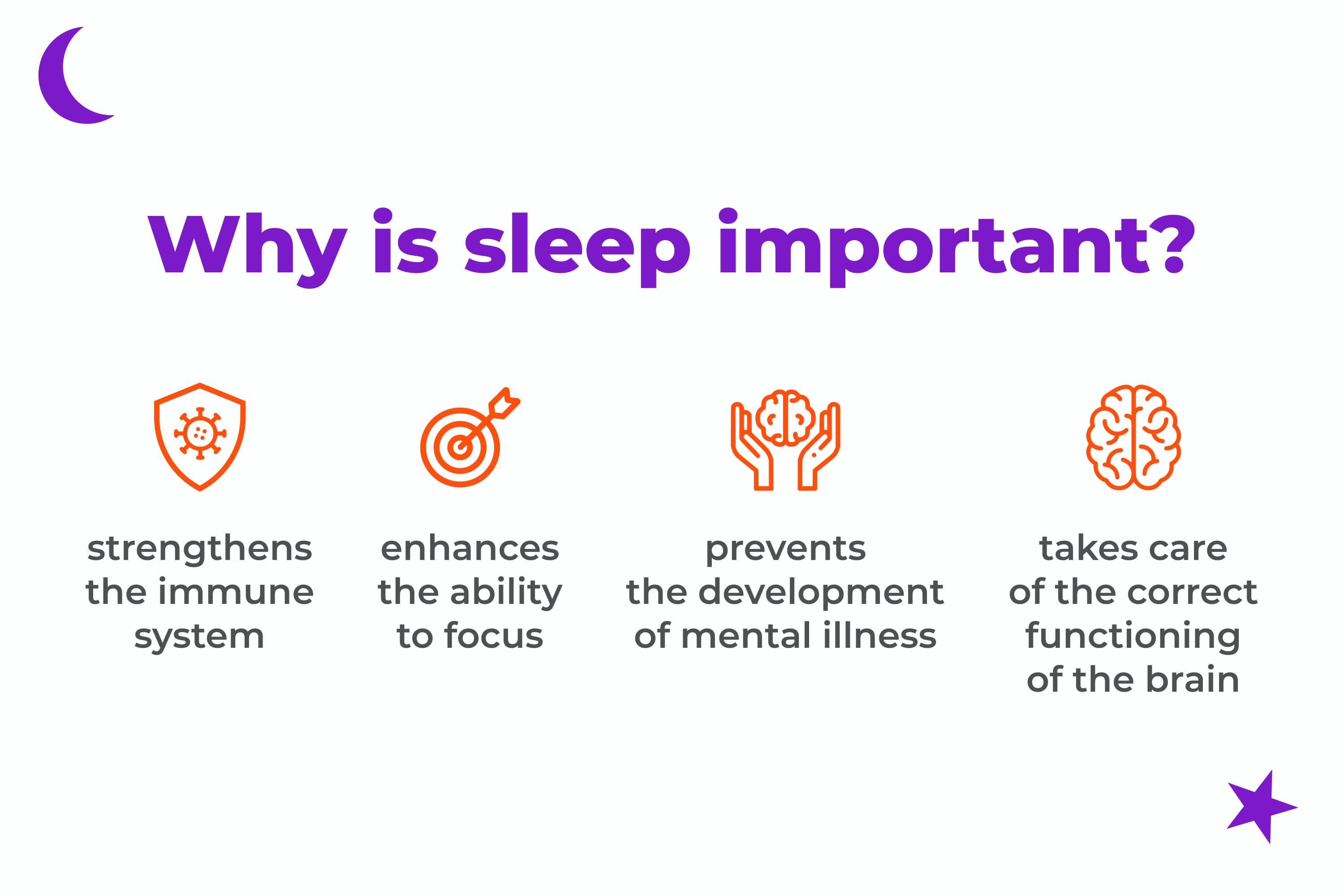 Why is sleep important?

strengthens the immune system

enhances the ability to focus

prevents the development of mental illness

takes care of the correct functioning of the brain